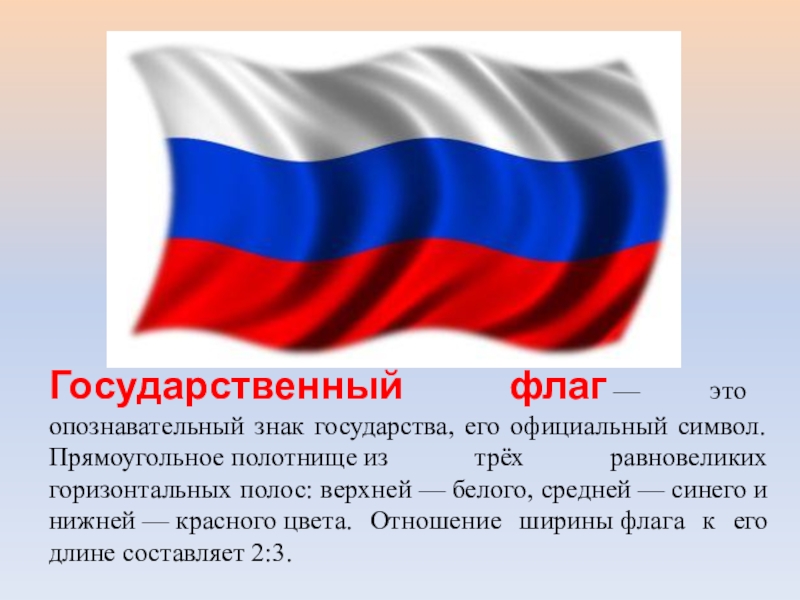 Государственный флаг — это опознавательный знак государства, его официальный символ. Прямоугольное полотнище из трёх равновеликих горизонтальных полос: верхней — белого, средней — синего и нижней — красного цвета. Отношение ширины флага к его длине составляет 2:3.